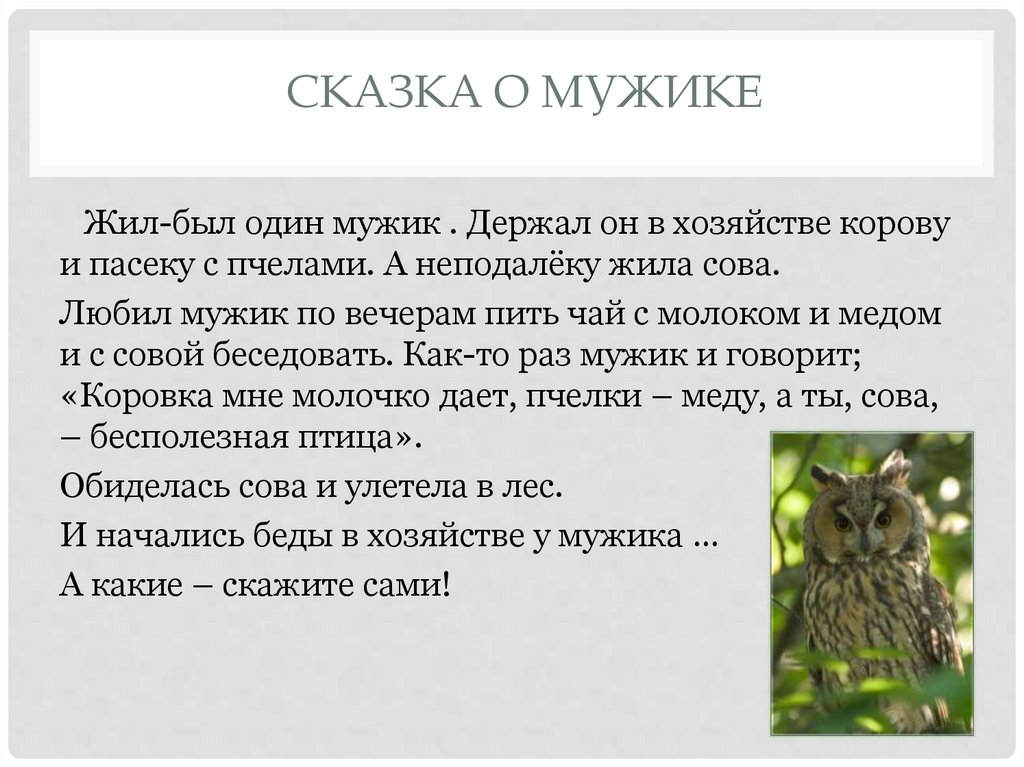 СКАЗКА О МУЖИКЕ

Жил-был один мужик . Держал он в хозяйстве корову и пасеку с пчелами. А неподалёку жила сова.

Любил мужик по вечерам пить чай с молоком и медом и с совой беседовать. Как-то раз мужик и говорит; «Коровка мне молочко дает, пчелки – меду, а ты, сова, – бесполезная птица».

Обиделась сова и улетела в лес.

И начались беды в хозяйстве у мужика …

А какие – скажите сами!